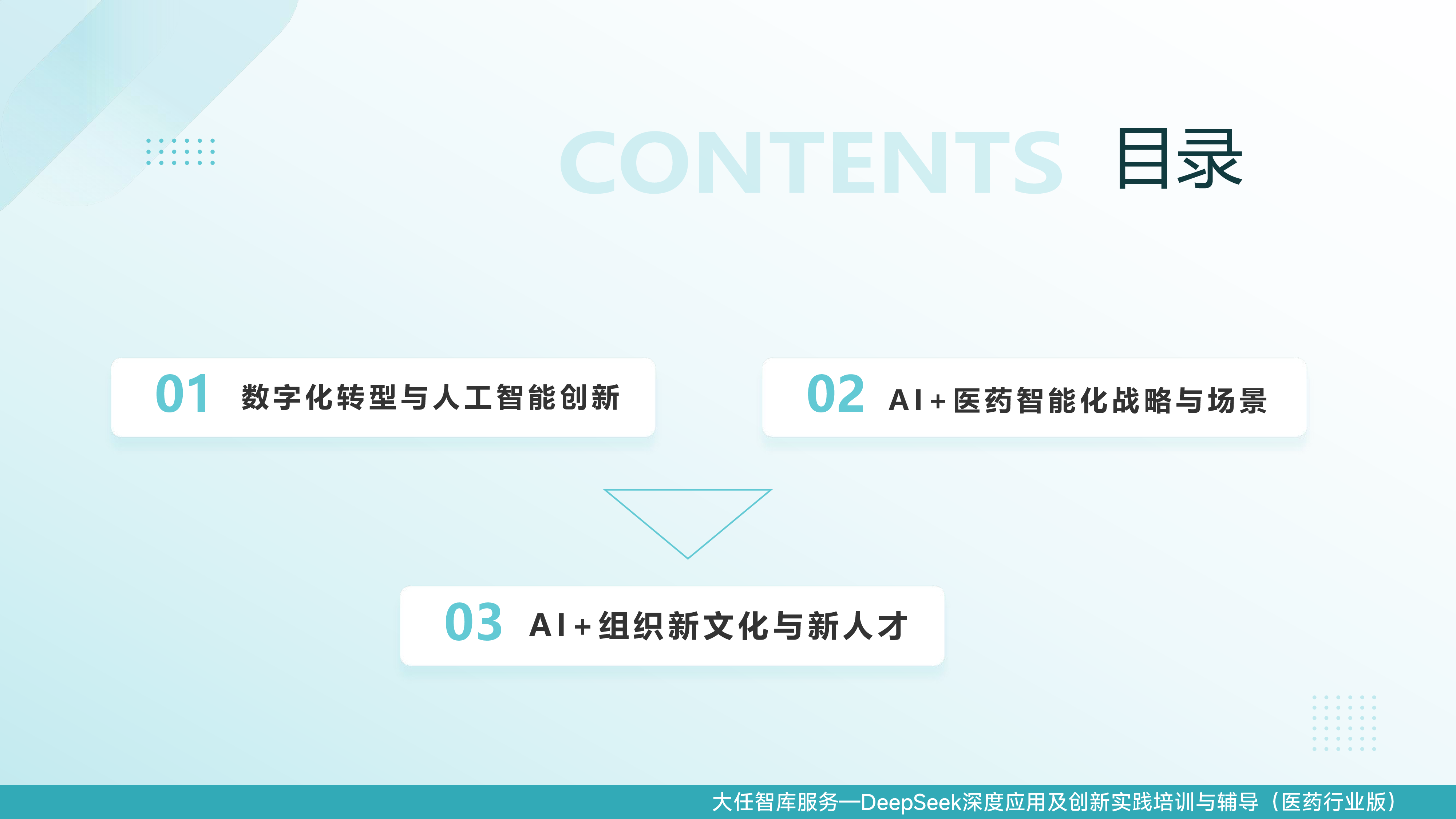 CONTENTS 目录

01 数字化转型与人工智能创新

02 AI+医药智能化战略与场景

03 AI+组织新文化与新人才

大任智库服务—DeepSeek深度应用及创新实践培训与辅导（医药行业版）